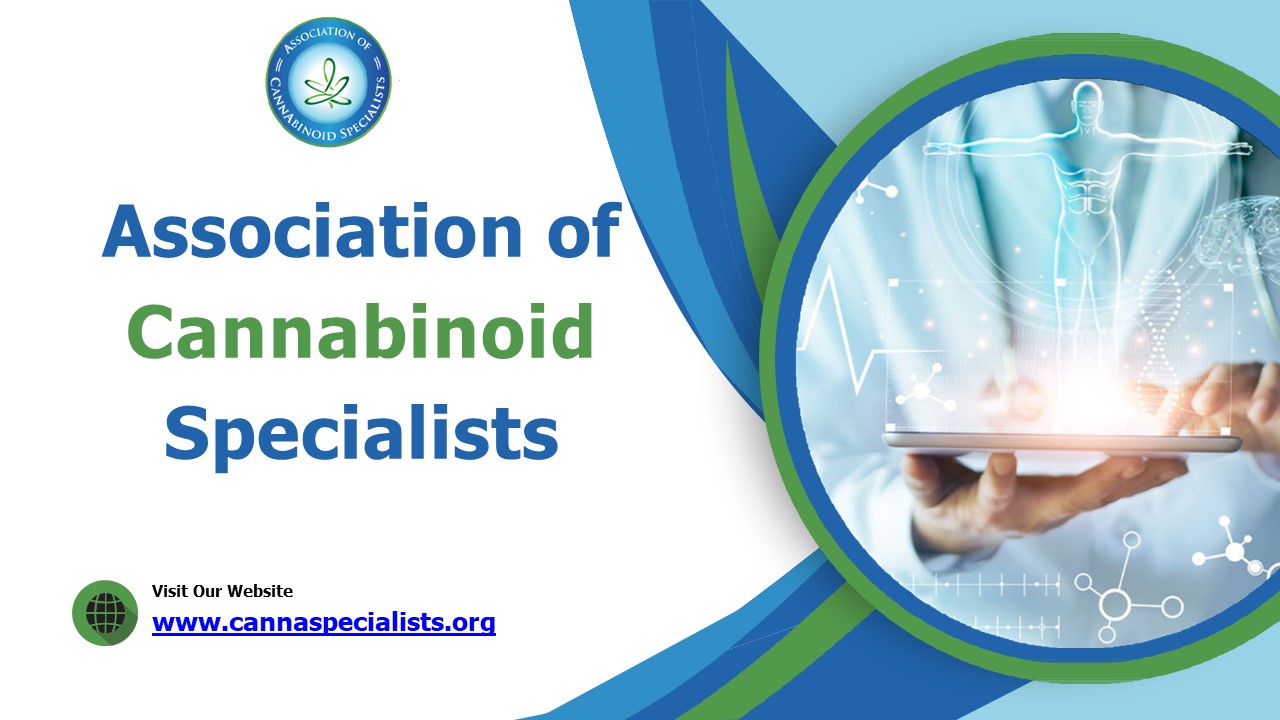 ASSOCIATION OF CANNABINOID SPECIALISTS

Association of Cannabinoid Specialists

Visit Our Website
www.cannaspecialists.org